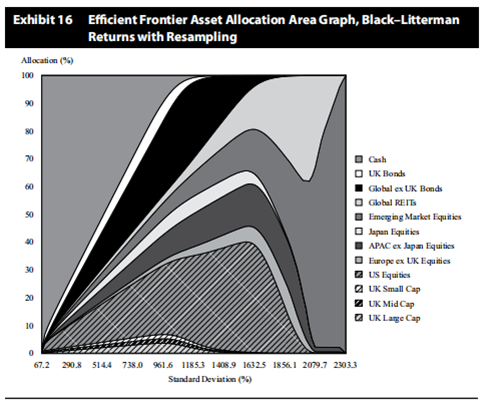 Exhibit 16 Efficient Frontier Asset Allocation Area Graph, Black–Litterman Returns with Resampling

Allocation (%)

100
90
80
70
60
50
40
30
20
10
0

67.2 290.8 514.4 738.0 961.6 1185.3 1408.9 1632.5 1856.1 2079.7 2303.3

Standard Deviation (%)

Cash
UK Bonds
Global ex UK Bonds
Global REITs
Emerging Market Equities
Japan Equities
APAC ex Japan Equities
Europe ex UK Equities
US Equities
UK Small Cap
UK Mid Cap
UK Large Cap